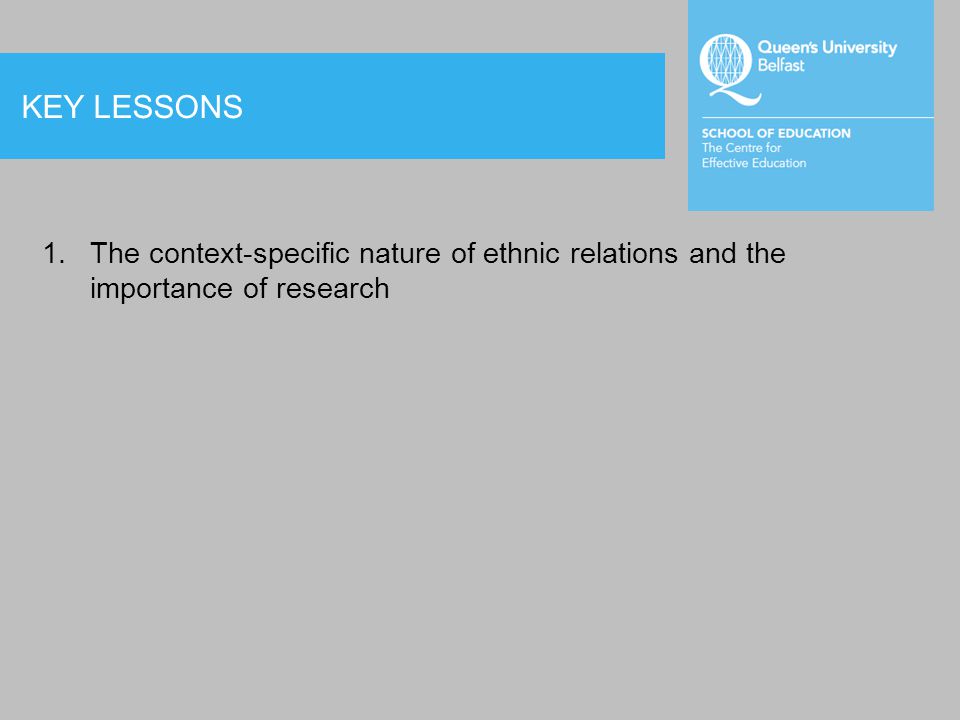 KEY LESSONS

Queen's University Belfast

SCHOOL OF EDUCATION
The Centre for
Effective Education

1. The context-specific nature of ethnic relations and the importance of research